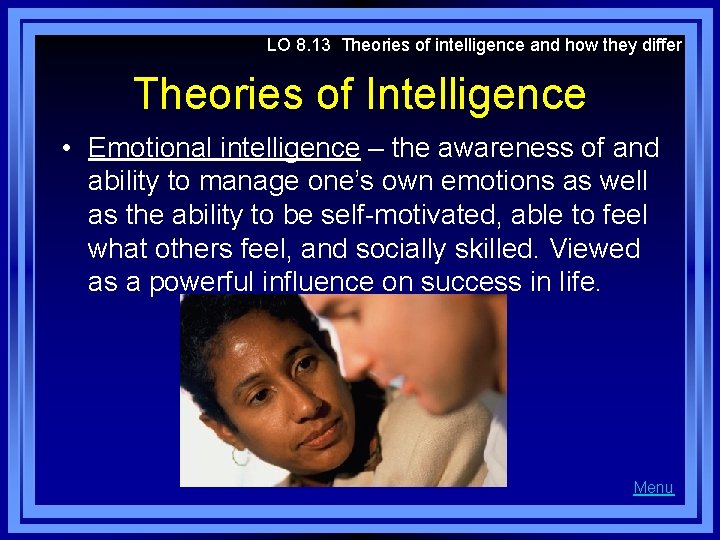 LO 8.13 Theories of intelligence and how they differ

Theories of Intelligence

• Emotional intelligence – the awareness of and ability to manage one's own emotions as well as the ability to be self-motivated, able to feel what others feel, and socially skilled. Viewed as a powerful influence on success in life.

Menu